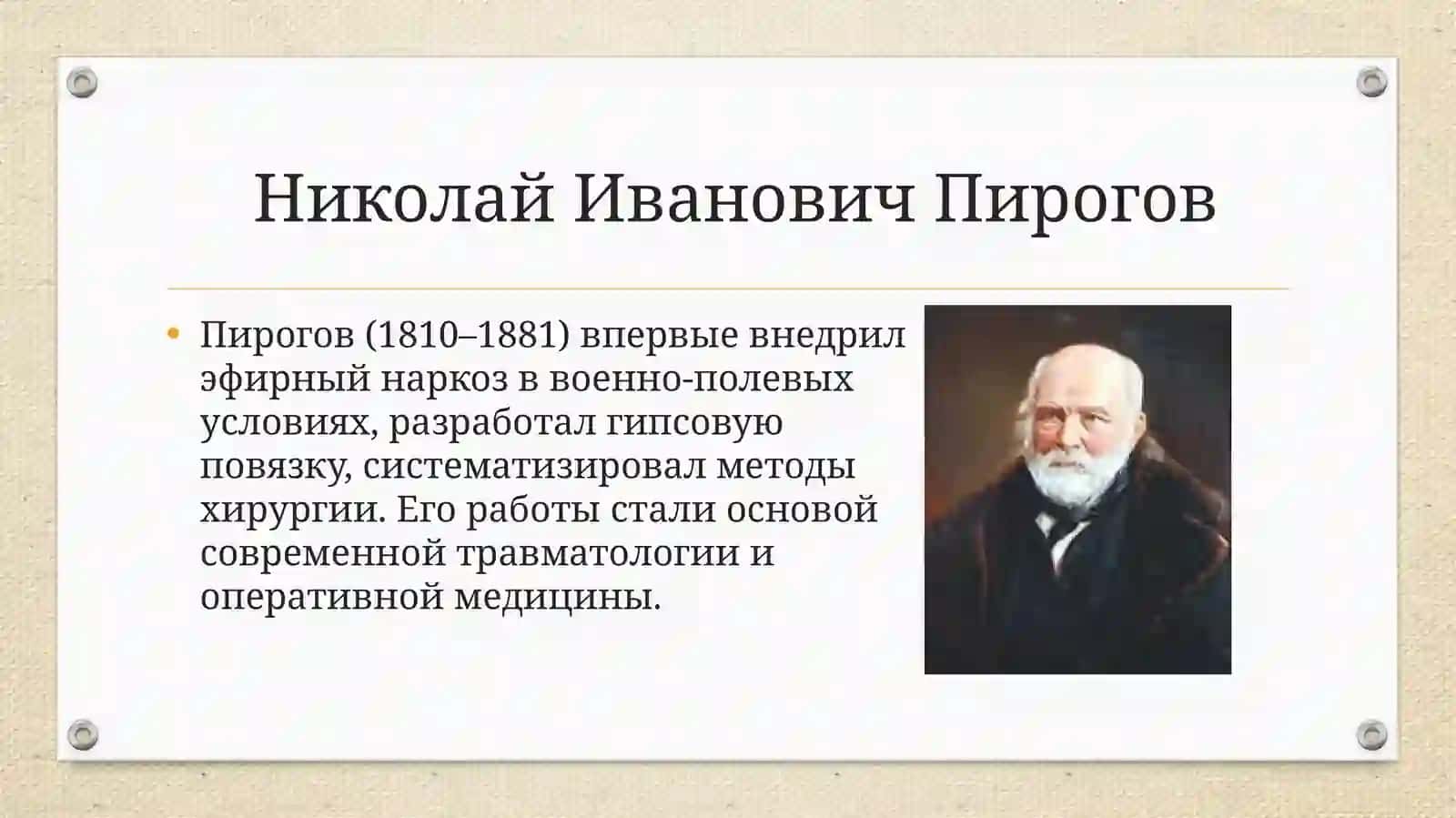 Николай Иванович Пирогов

• Пирогов (1810–1881) впервые внедрил эфирный наркоз в военно-полевых условиях, разработал гипсовую повязку, систематизировал методы хирургии. Его работы стали основой современной травматологии и оперативной медицины.